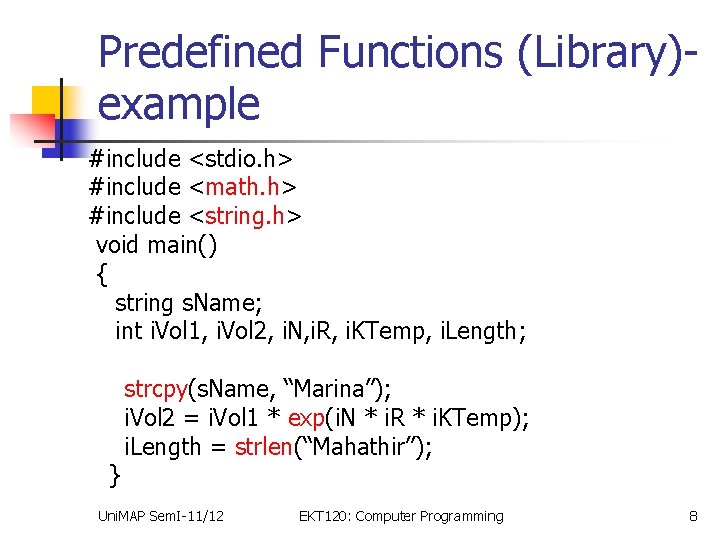 Predefined Functions (Library)-example

#include <stdio.h>
#include <math.h>
#include <string.h>
void main()
{
string sName;
int iVol1, iVol2, iN,iR, iKTemp, iLength;

strcpy(sName, “Marina”);
iVol2 = iVol1 * exp(iN * iR * iKTemp);
iLength = strlen(“Mahathir”);
}

UniMAP SemI-11/12 EKT120: Computer Programming 8